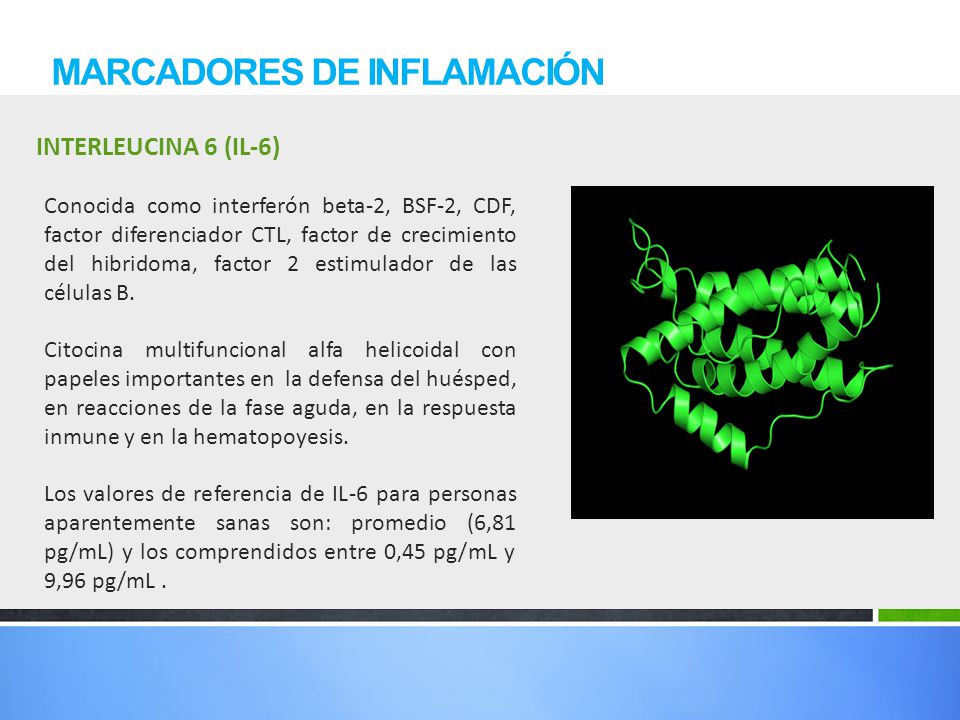 MARCADORES DE INFLAMACIÓN

INTERLEUCINA 6 (IL-6)

Conocida como interferón beta-2, BSF-2, CDF, factor diferenciador CTL, factor de crecimiento del hibridoma, factor 2 estimulador de las células B.

Citocina multifuncional alfa helicoidal con papeles importantes en la defensa del huésped, en reacciones de la fase aguda, en la respuesta inmune y en la hematopoyesis.

Los valores de referencia de IL-6 para personas aparentemente sanas son: promedio (6,81 pg/mL) y los comprendidos entre 0,45 pg/mL y 9,96 pg/mL .